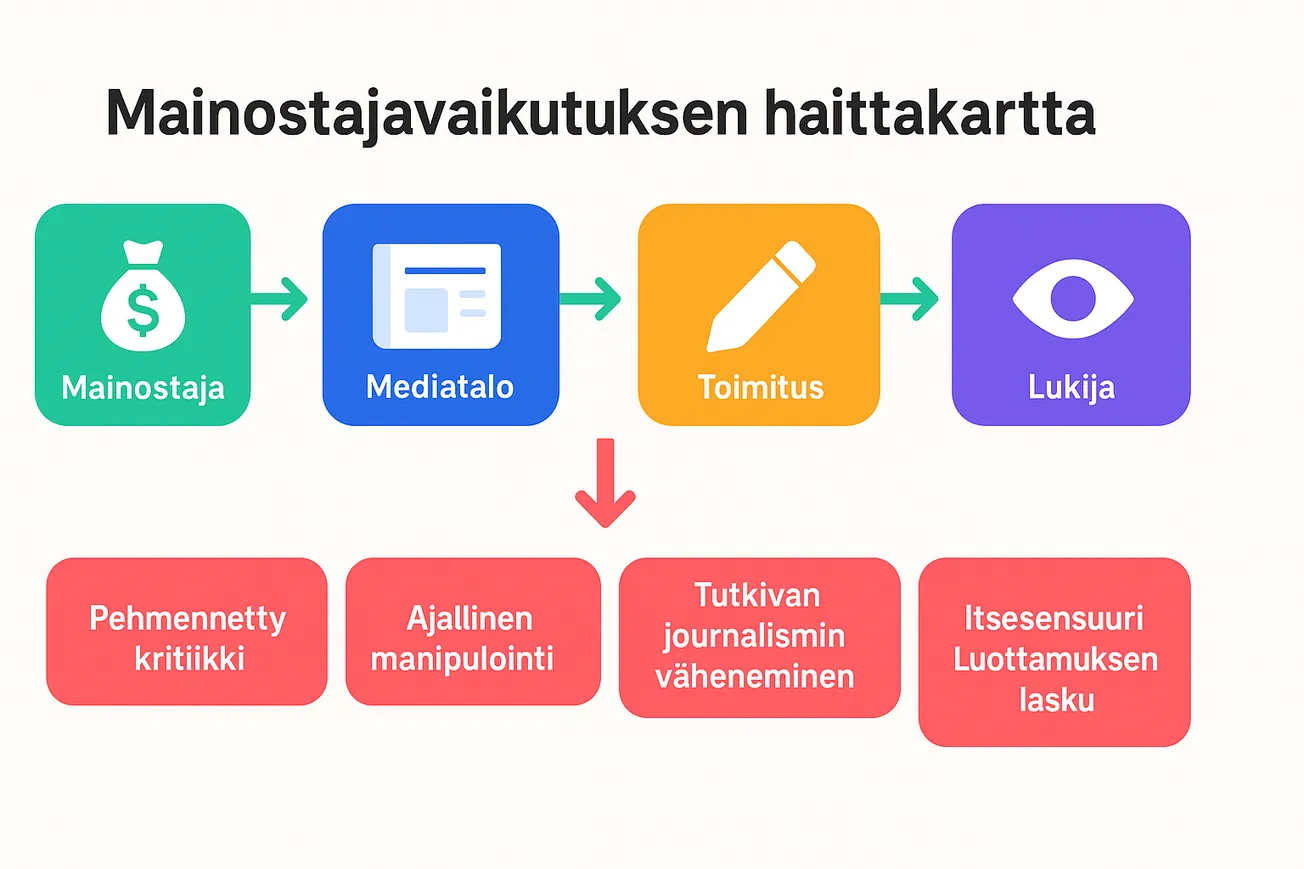 Mainostajavaikutuksen haittakartta

$

Mainostaja

Mediatalo

Toimitus

Lukija

Pehmennetty kritiikki

Ajallinen manipulointi

Tutkivan journalismin väheneminen

Itsesensuuri Luottamuksen lasku